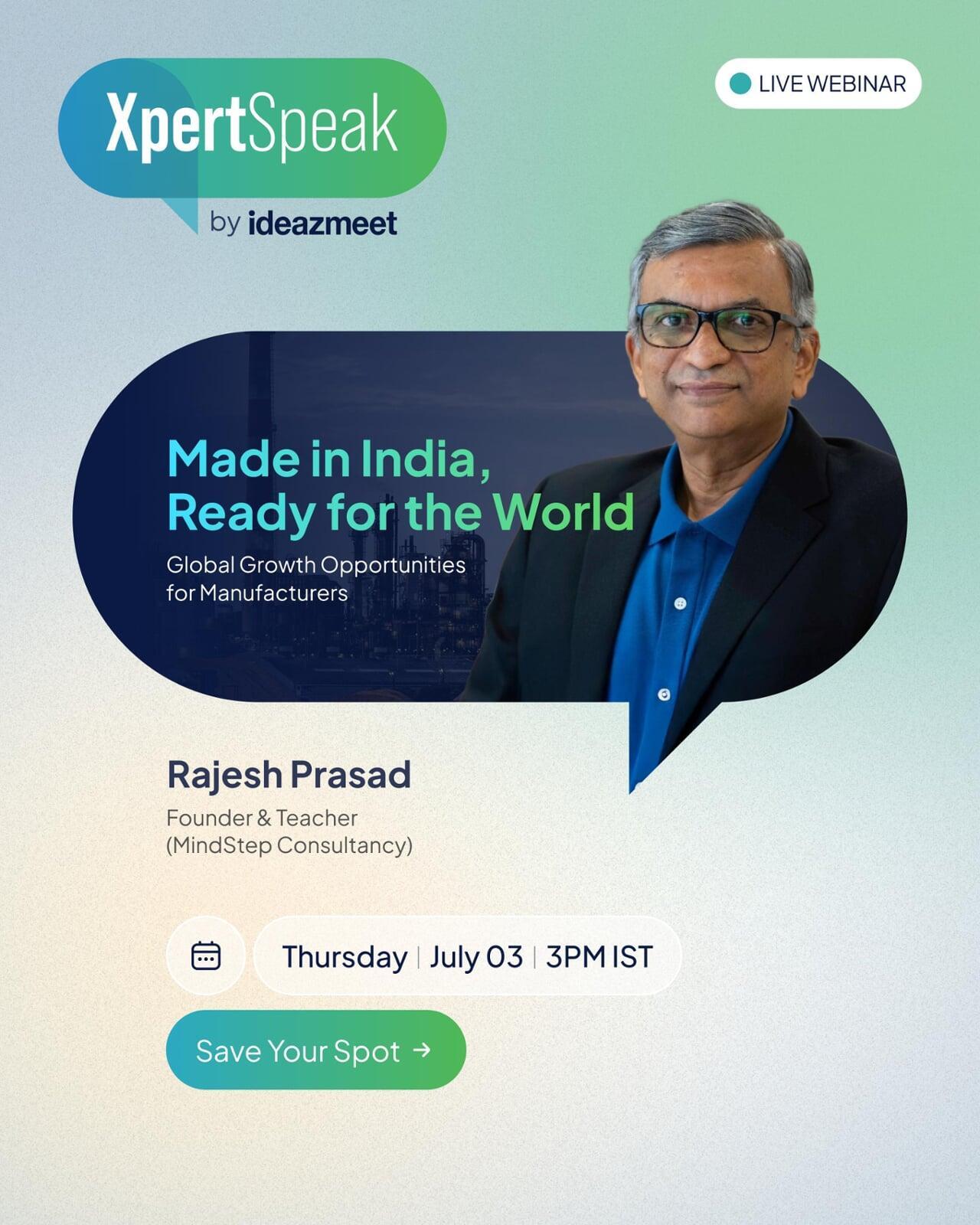 XpertSpeak
by ideazmeet

LIVE WEBINAR

Made in India, Ready for the World

Global Growth Opportunities for Manufacturers

Rajesh Prasad

Founder & Teacher (MindStep Consultancy)

Thursday | July 03 | 3PM IST

Save Your Spot →